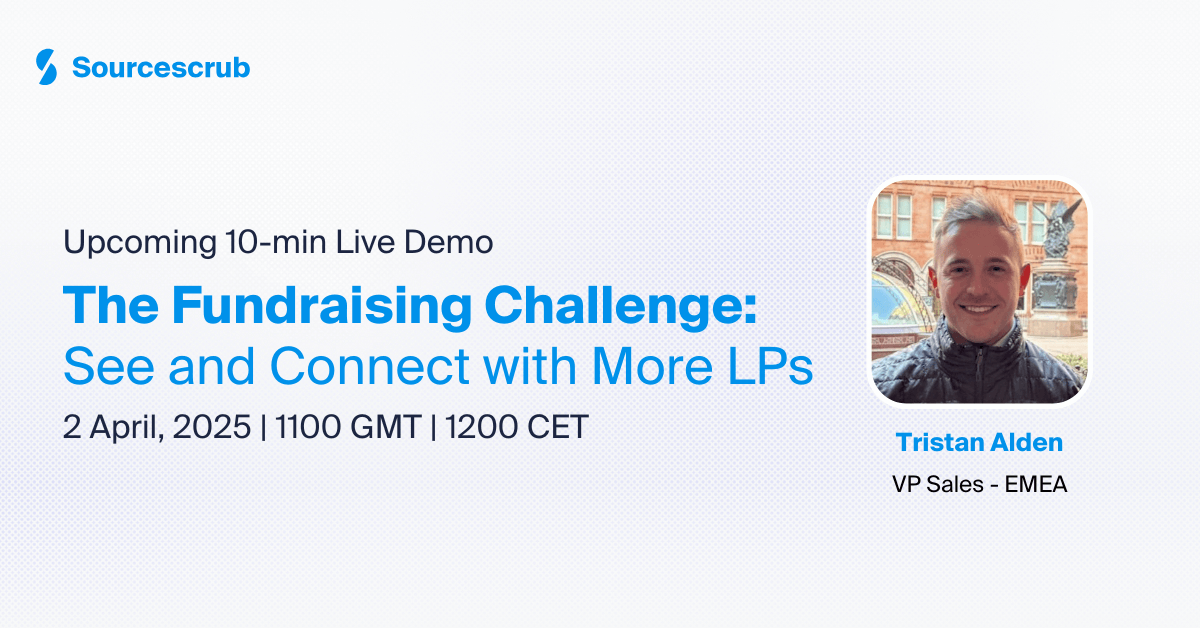 Sourcescrub

Upcoming 10-min Live Demo

The Fundraising Challenge: See and Connect with More LPs

2 April, 2025 | 1100 GMT | 1200 CET

Tristan Alden

VP Sales - EMEA